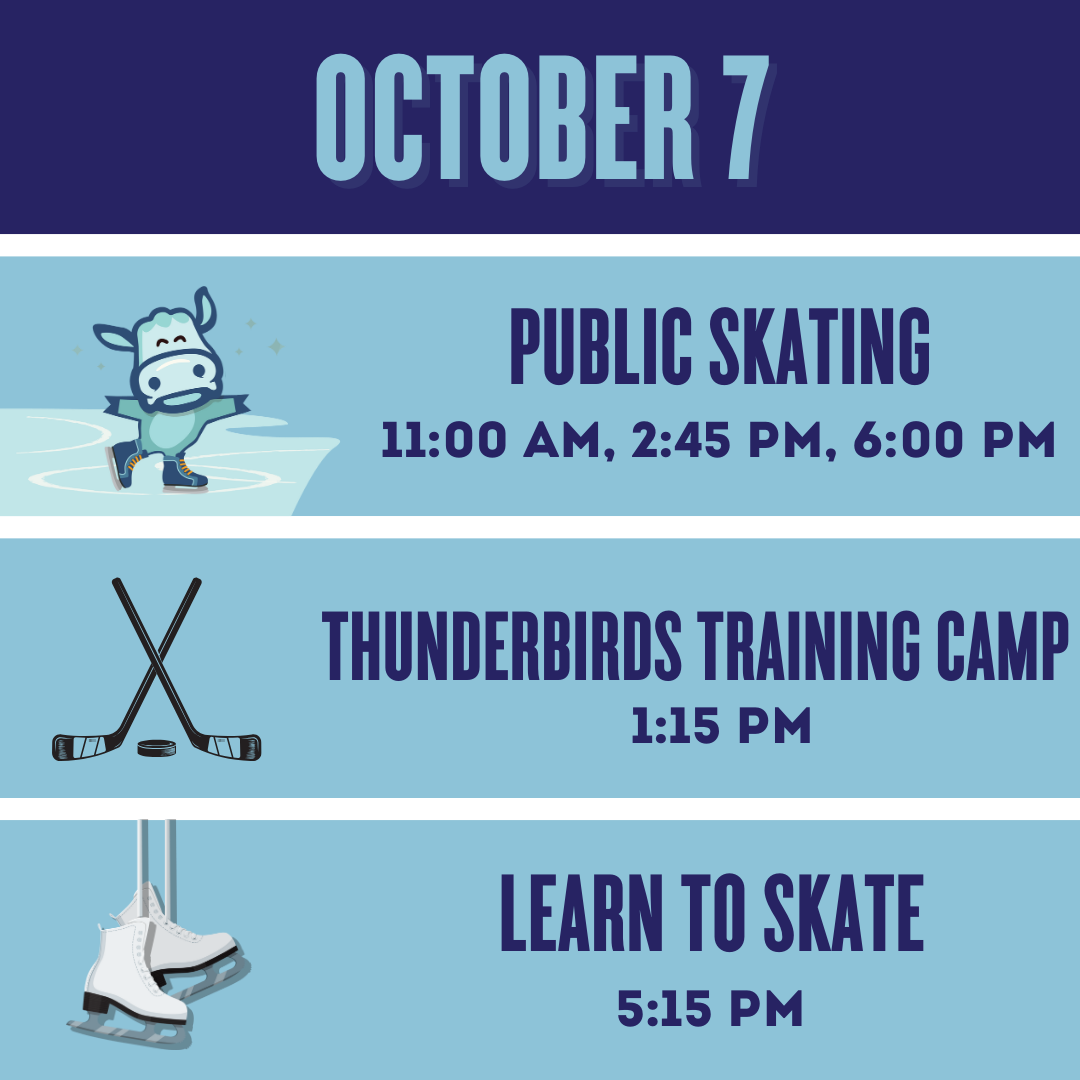 OCTOBER 7

PUBLIC SKATING

11:00 AM, 2:45 PM, 6:00 PM

THUNDERBIRDS TRAINING CAMP

1:15 PM

LEARN TO SKATE

5:15 PM